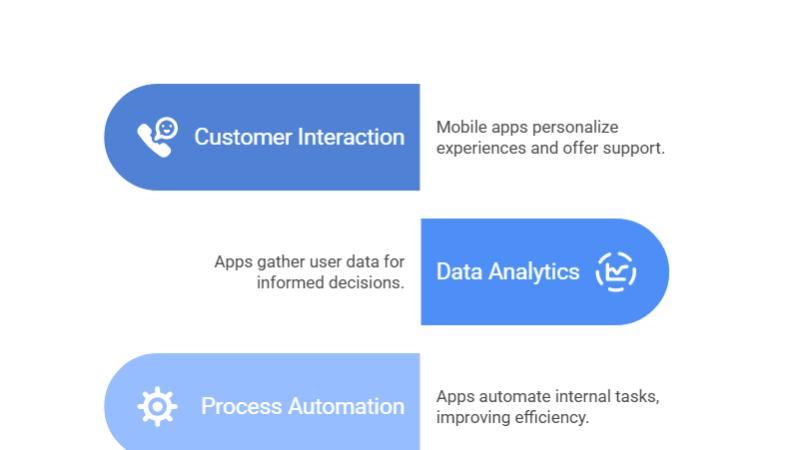 Customer Interaction

Mobile apps personalize experiences and offer support.

Apps gather user data for informed decisions.

Data Analytics

Process Automation

Apps automate internal tasks, improving efficiency.